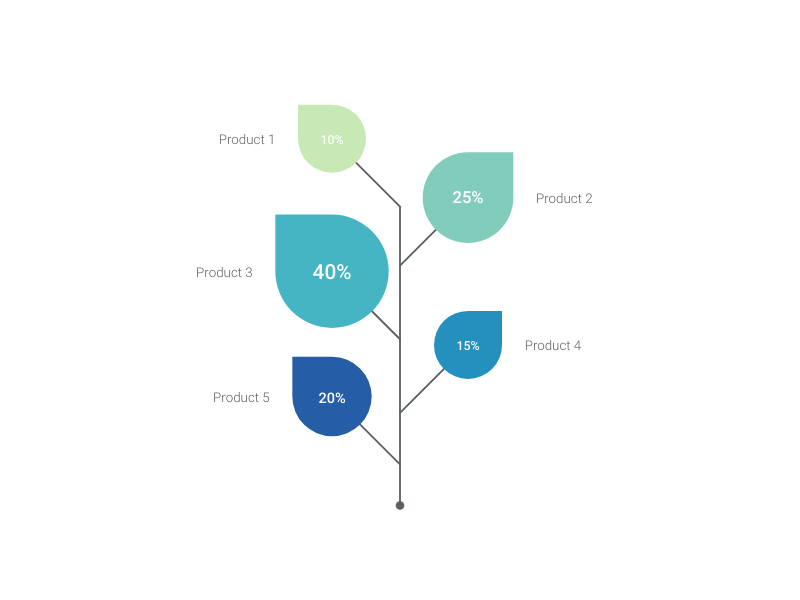 Product 1
10%
25%
Product 2
Product 3
40%
15%
Product 4
Product 5
20%